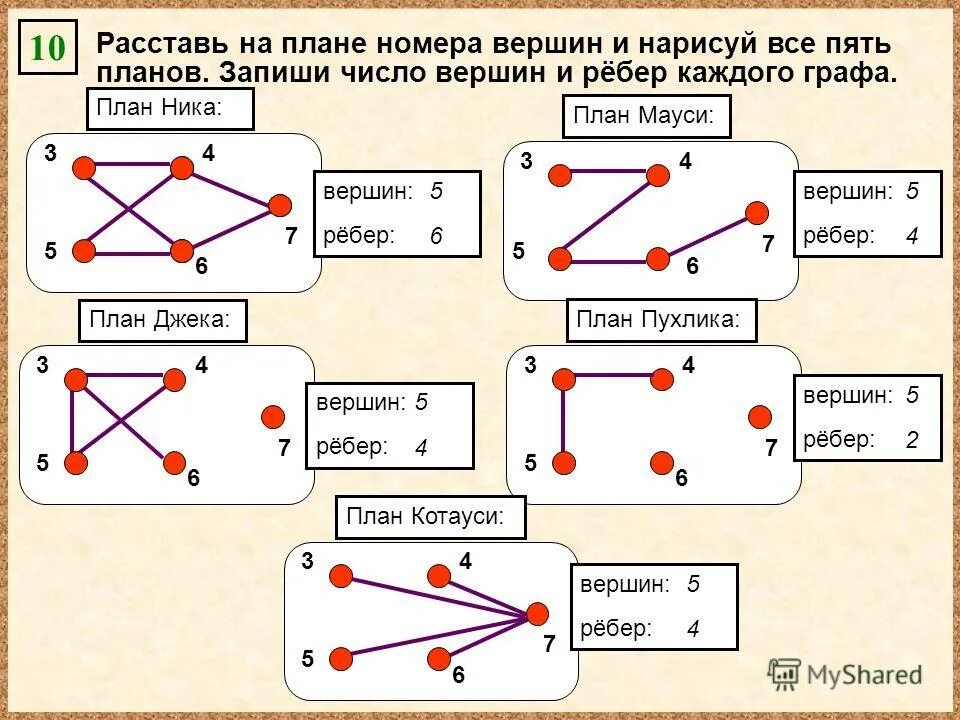 10

Расставь на плане номера вершин и нарисуй все пять планов. Запиши число вершин и рёбер каждого графа.

План Ника:

3 4 5 6 7

вершин: 5
рёбер: 6

План Мауси:

3 4 5 6 7

вершин: 5
рёбер: 4

План Джека:

3 4 5 6 7

вершин: 5
рёбер: 4

План Пухлика:

3 4 5 6 7

вершин: 5
рёбер: 2

План Котауси:

3 4 5 6 7

вершин: 5
рёбер: 4

MyShared